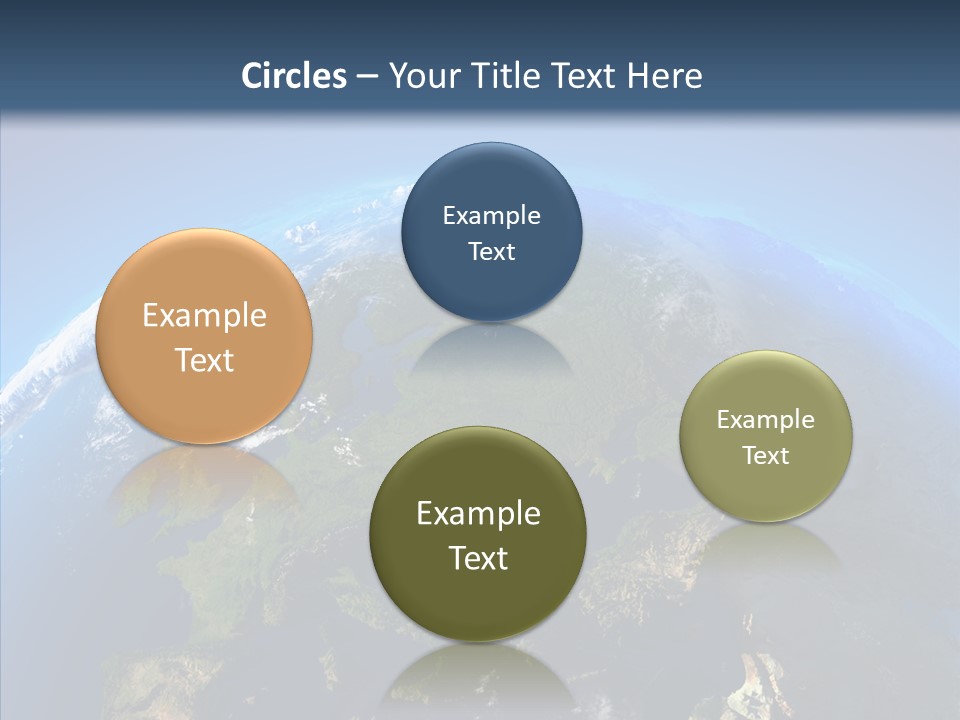 Circles – Your Title Text Here

Example Text

Example Text

Example Text

Example Text